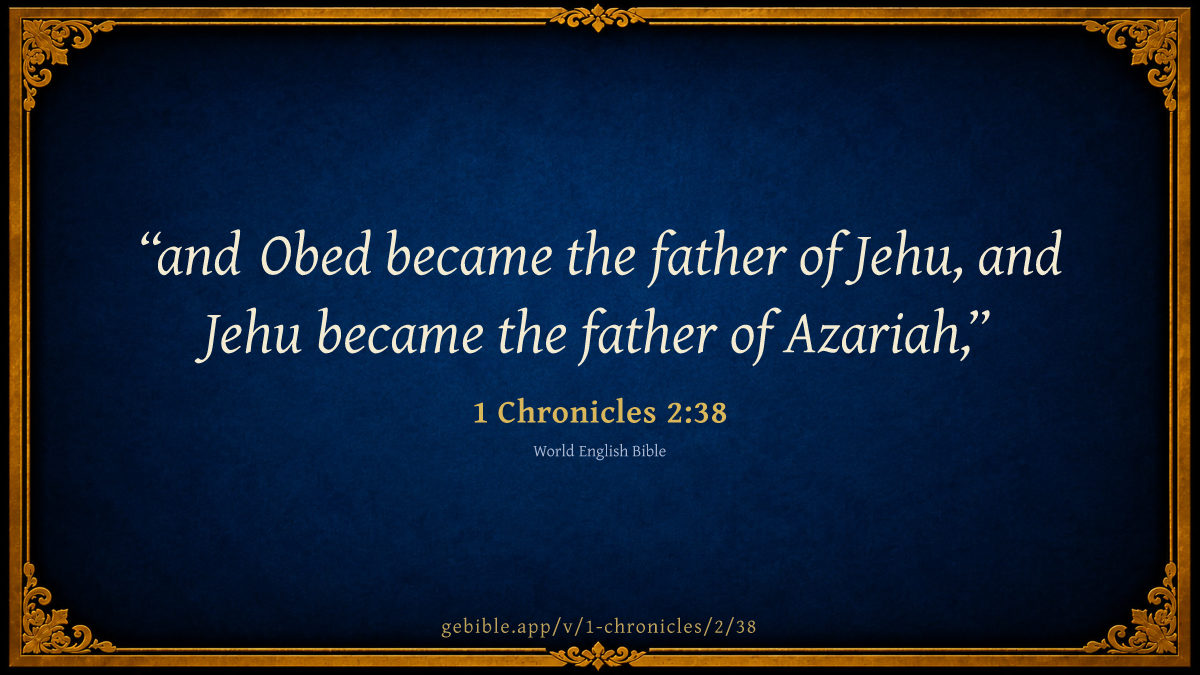 “and Obed became the father of Jehu, and Jehu became the father of Azariah,”

1 Chronicles 2:38

World English Bible

gebible.app/v/1-chronicles/2/38